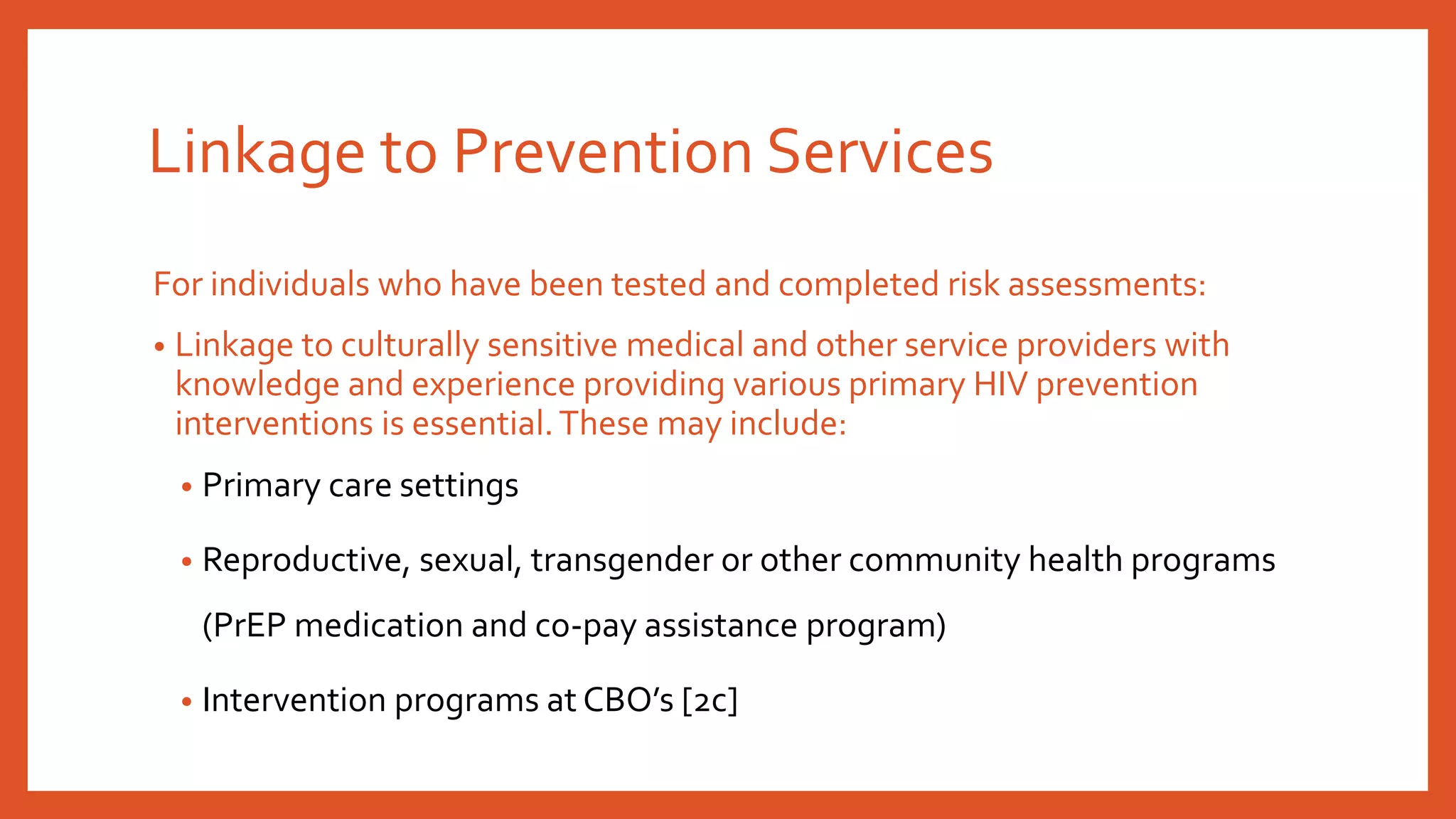 Linkage to Prevention Services

For individuals who have been tested and completed risk assessments:

• Linkage to culturally sensitive medical and other service providers with knowledge and experience providing various primary HIV prevention interventions is essential. These may include:

• Primary care settings

• Reproductive, sexual, transgender or other community health programs

(PrEP medication and co-pay assistance program)

• Intervention programs at CBO's [2c]